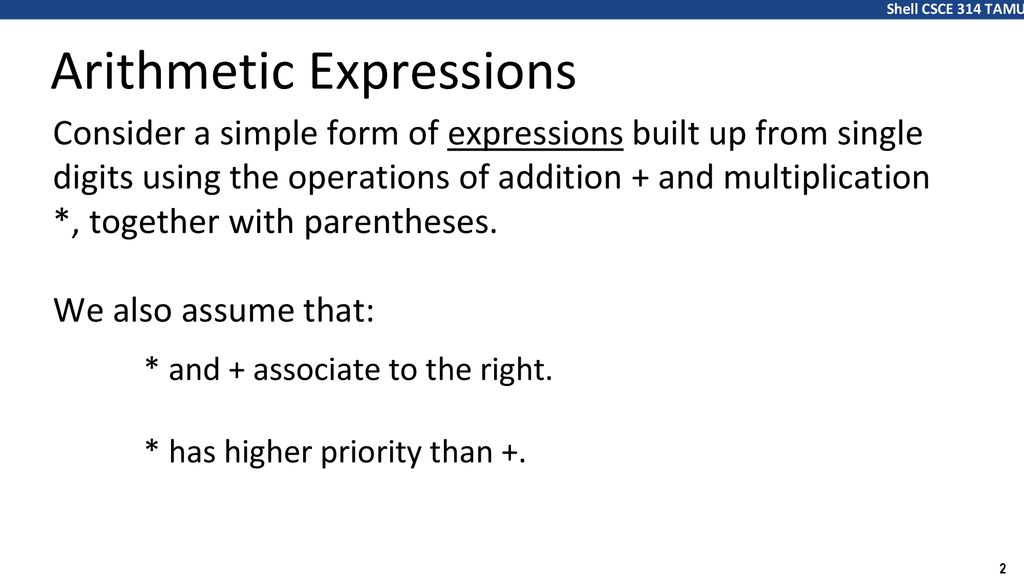 Shell CSCE 314 TAMU

Arithmetic Expressions

Consider a simple form of expressions built up from single digits using the operations of addition + and multiplication *, together with parentheses.

We also assume that:

* and + associate to the right.

* has higher priority than +.

2